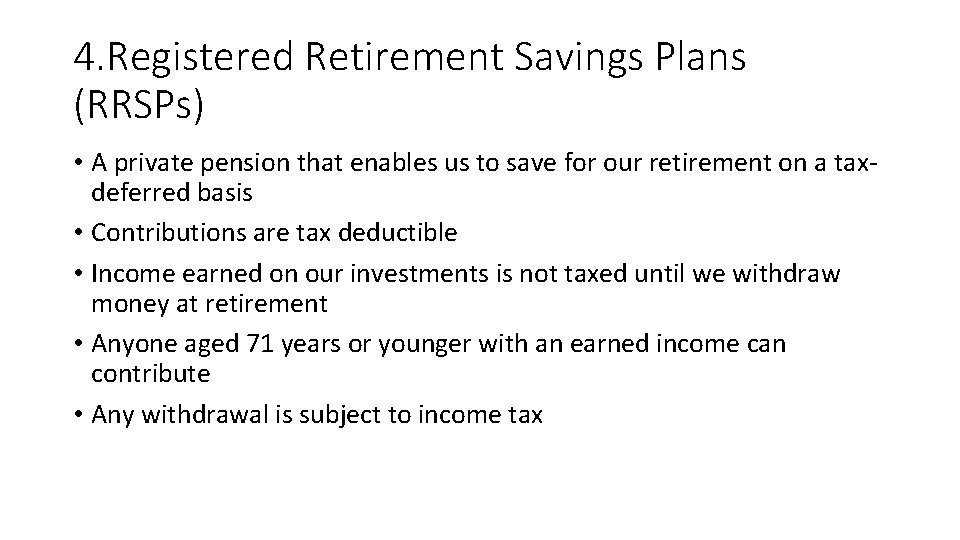 4.Registered Retirement Savings Plans (RRSPs)

• A private pension that enables us to save for our retirement on a tax-deferred basis
• Contributions are tax deductible
• Income earned on our investments is not taxed until we withdraw money at retirement
• Anyone aged 71 years or younger with an earned income can contribute
• Any withdrawal is subject to income tax